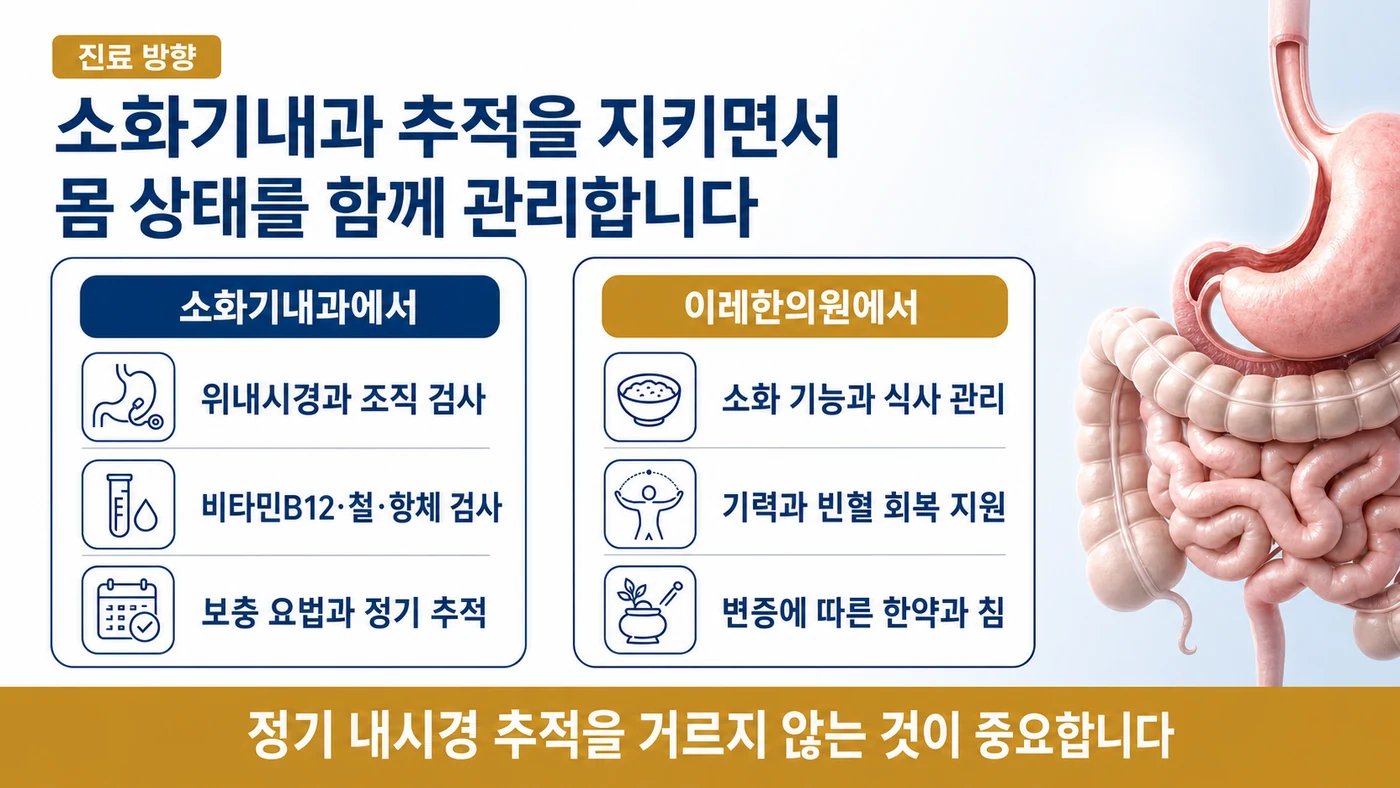 진료 방향

소화기내과 추적을 지키면서 몸 상태를 함께 관리합니다

소화기내과에서

위내시경과 조직 검사

비타민B12·철·항체 검사

보충 요법과 정기 추적

이레한의원에서

소화 기능과 식사 관리

기력과 빈혈 회복 지원

변증에 따른 한약과 침

정기 내시경 추적을 거르지 않는 것이 중요합니다